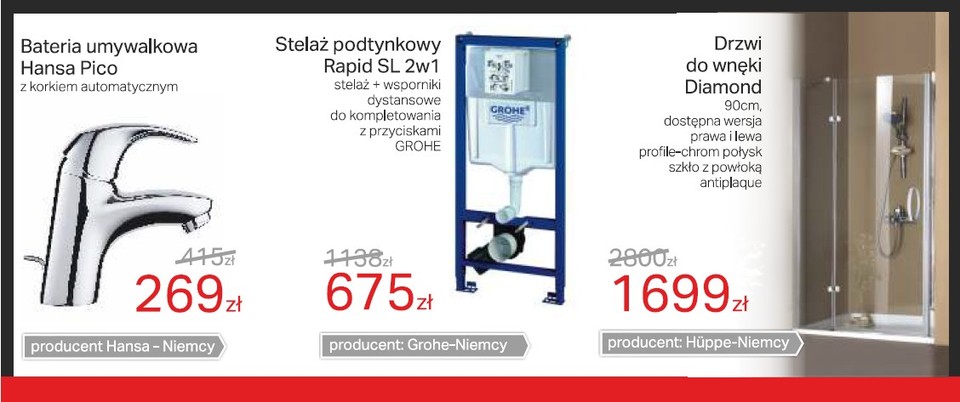 Bateria umywalkowa Hansa Pico
z korkiem automatycznym

415zł
269zł

producent Hansa - Niemcy

Stelaż podtynkowy Rapid SL 2w1
stelaż + wsporniki dystansowe do kompletowania z przyciskami GROHE

GROHE

1138zł
675zł

producent: Grohe-Niemcy

Drzwi do wnęki Diamond
90cm, dostępna wersja prawa i lewa profile-chrom połysk szkło z powłoką antiplaque

2800zł
1699zł

producent: Hüppe-Niemcy